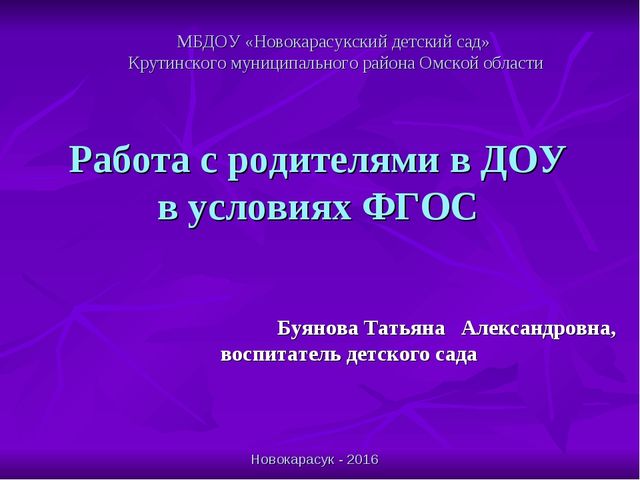 МБДОУ «Новокарасукский детский сад»
Крутинского муниципального района Омской области

Работа с родителями в ДОУ
в условиях ФГОС

Буянова Татьяна Александровна,
воспитатель детского сада

Новокарасук - 2016